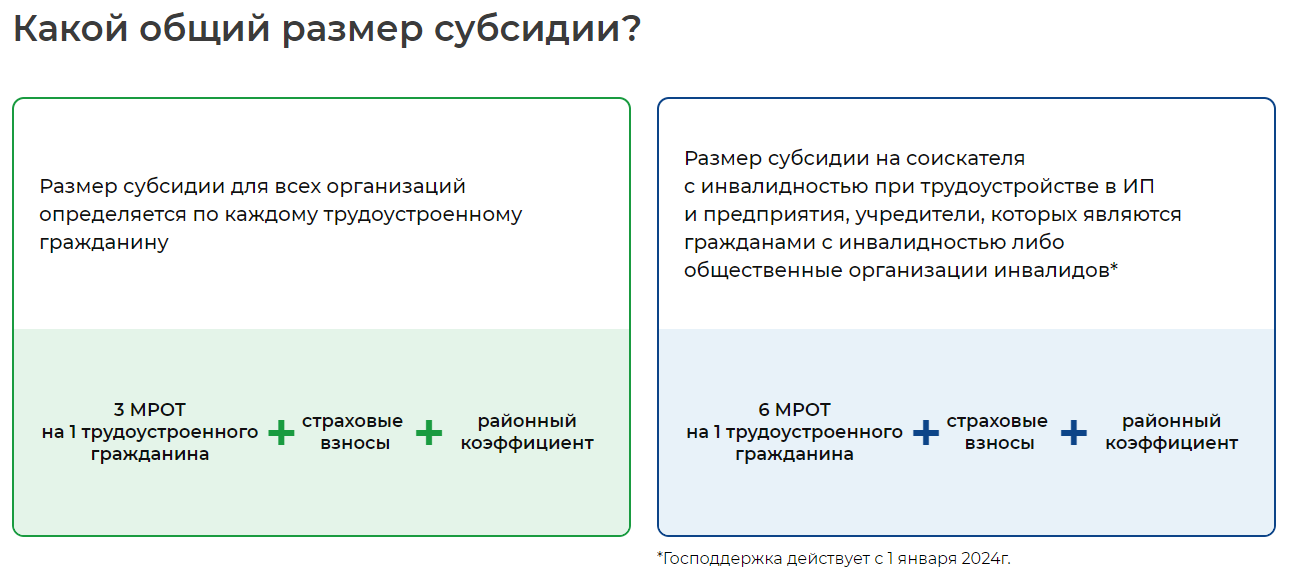 Какой общий размер субсидии?

Размер субсидии для всех организаций определяется по каждому трудоустроенному гражданину

3 МРОТ на 1 трудоустроенного гражданина + страховые взносы + районный коэффициент

Размер субсидии на соискателя с инвалидностью при трудоустройстве в ИП и предприятия, учредители, которых являются гражданами с инвалидностью либо общественные организации инвалидов*

6 МРОТ на 1 трудоустроенного гражданина + страховые взносы + районный коэффициент

*Господдержка действует с 1 января 2024г.